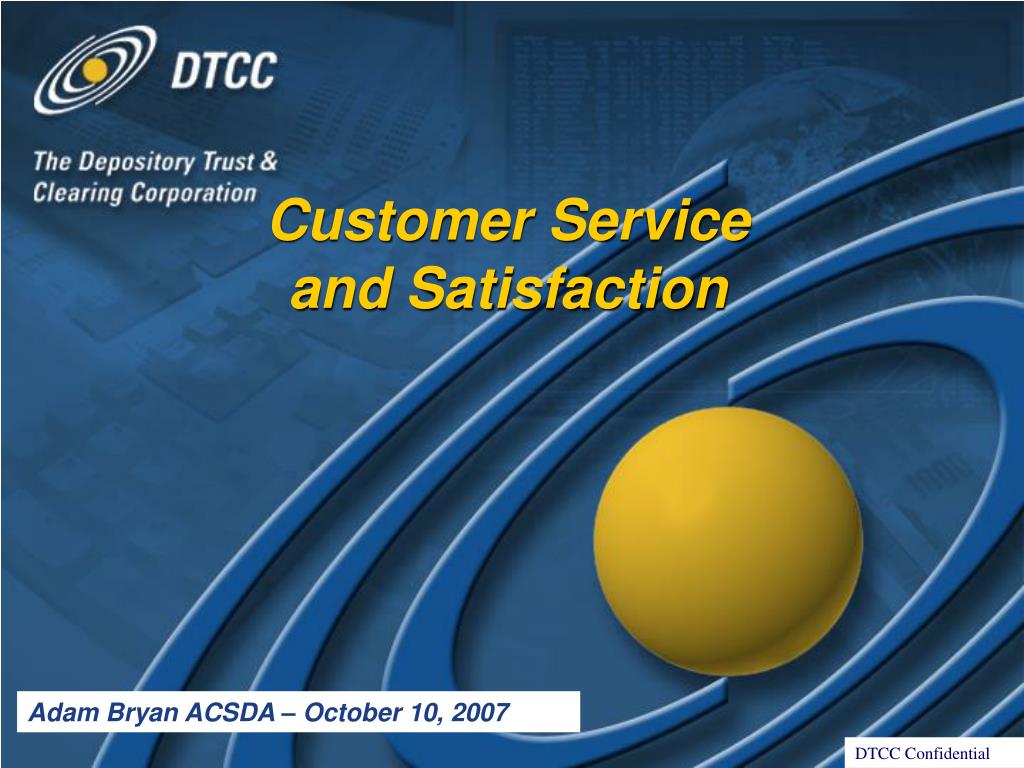 DTCC

The Depository Trust & Clearing Corporation

Customer Service and Satisfaction

Adam Bryan ACSDA – October 10, 2007

DTCC Confidential